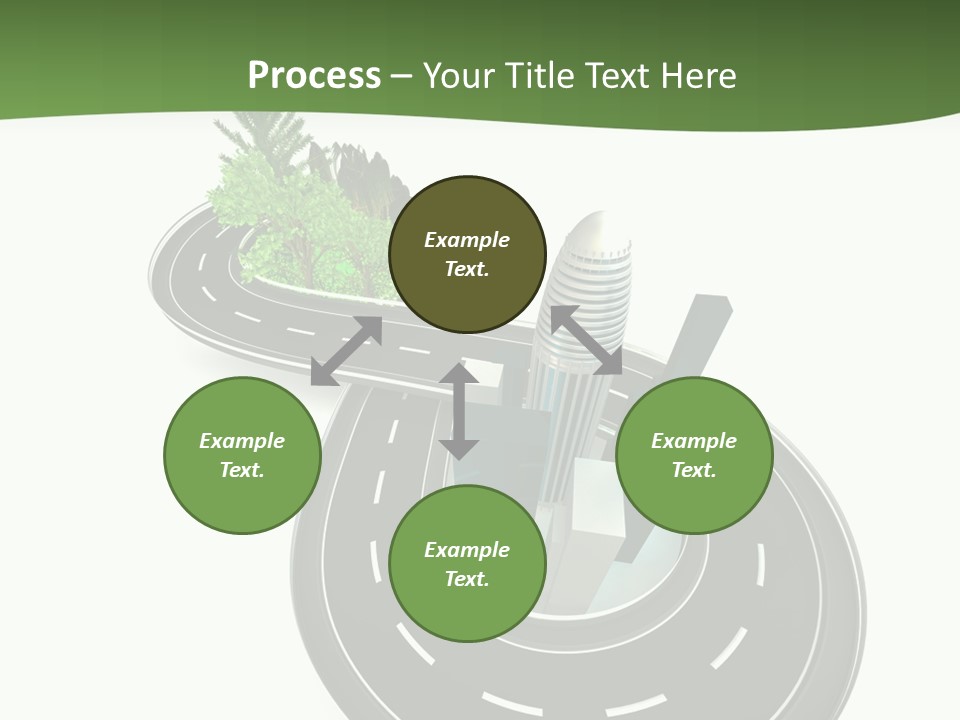 Process – Your Title Text Here

Example Text.

Example Text.

Example Text.

Example Text.